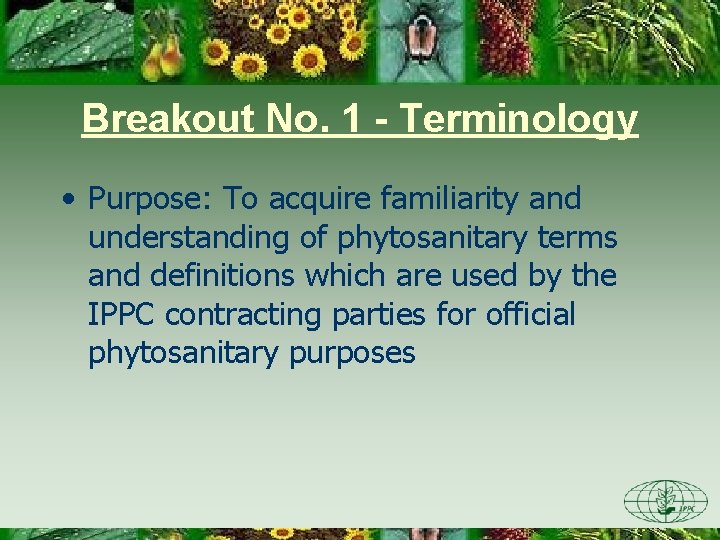 Breakout No. 1 - Terminology

• Purpose: To acquire familiarity and understanding of phytosanitary terms and definitions which are used by the IPPC contracting parties for official phytosanitary purposes

IPPC